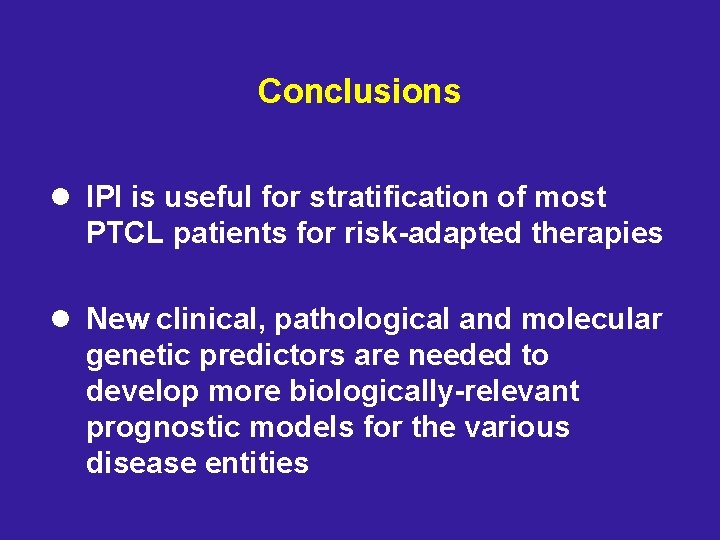 Conclusions

● IPI is useful for stratification of most PTCL patients for risk-adapted therapies

● New clinical, pathological and molecular genetic predictors are needed to develop more biologically-relevant prognostic models for the various disease entities